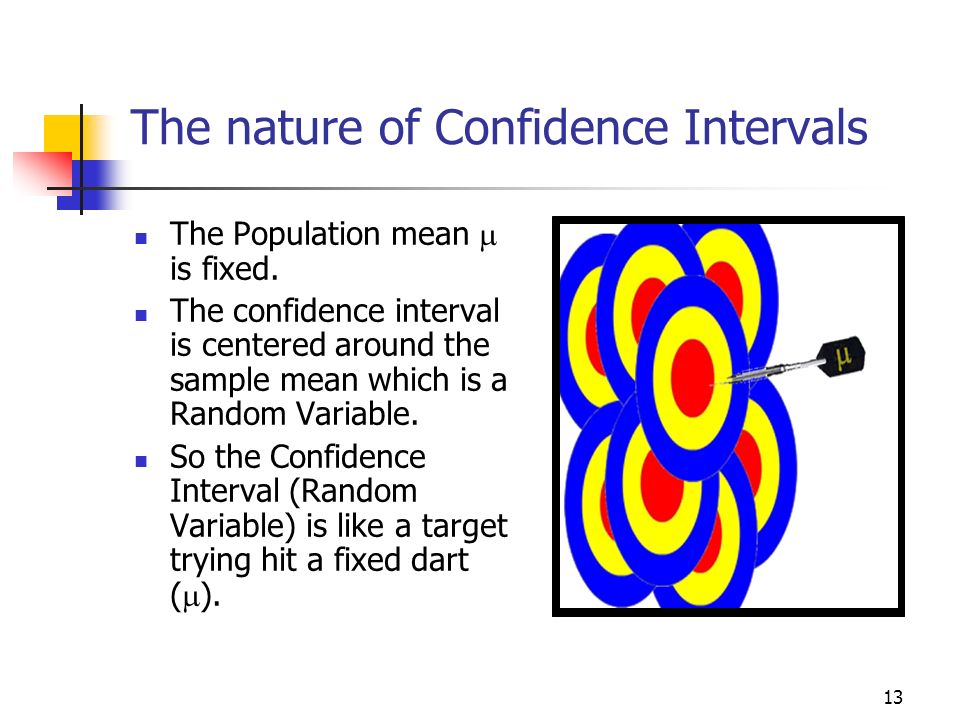 The nature of Confidence Intervals

- The Population mean $\mu$ is fixed.
- The confidence interval is centered around the sample mean which is a Random Variable.
- So the Confidence Interval (Random Variable) is like a target trying hit a fixed dart ($\mu$).

$\mu$

13